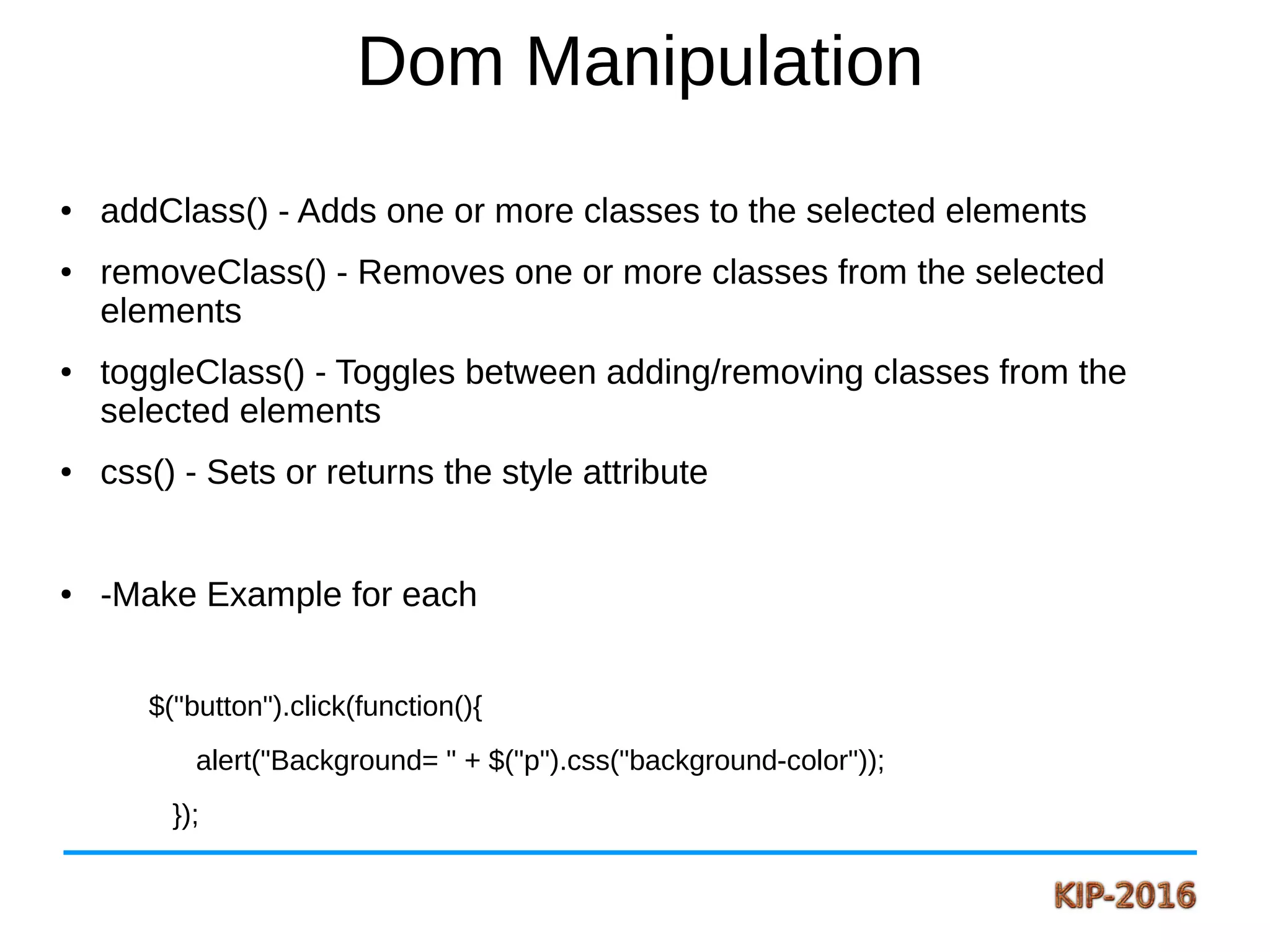 Dom Manipulation

• addClass() - Adds one or more classes to the selected elements

• removeClass() - Removes one or more classes from the selected elements

• toggleClass() - Toggles between adding/removing classes from the selected elements

• css() - Sets or returns the style attribute

• -Make Example for each

$("button").click(function(){

alert("Background= " + $("p").css("background-color"));

});

KIP-2016